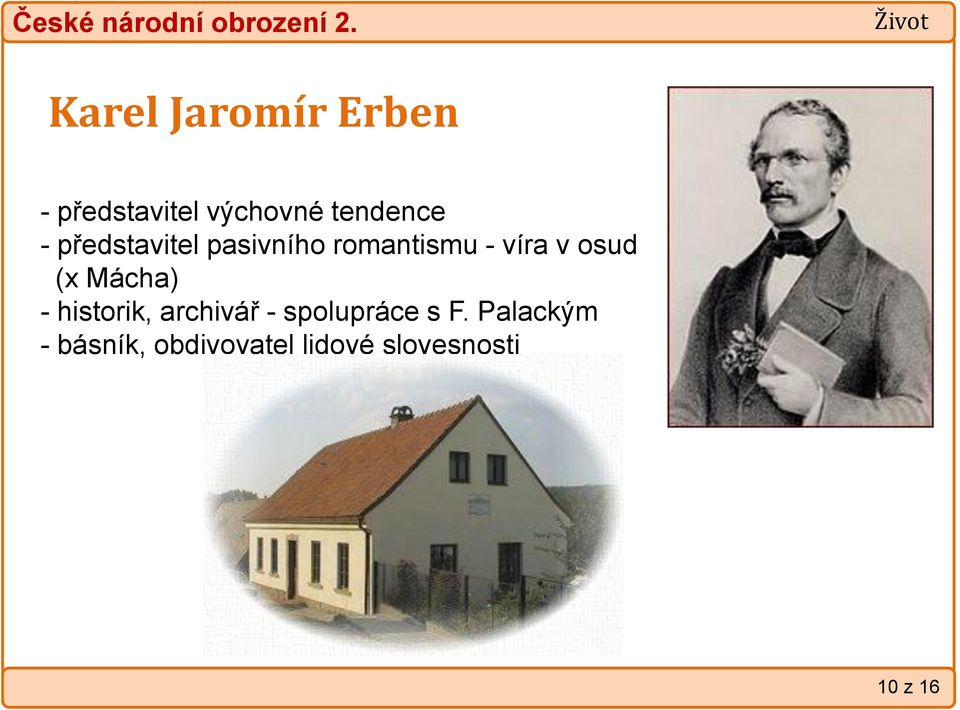 České národní obrození 2.

Život

Karel Jaromír Erben

- představitel výchovné tendence
- představitel pasivního romantismu - víra v osud (x Mácha)
- historik, archivář - spolupráce s F. Palackým
- básník, obdivovatel lidové slovesnosti

10 z 16